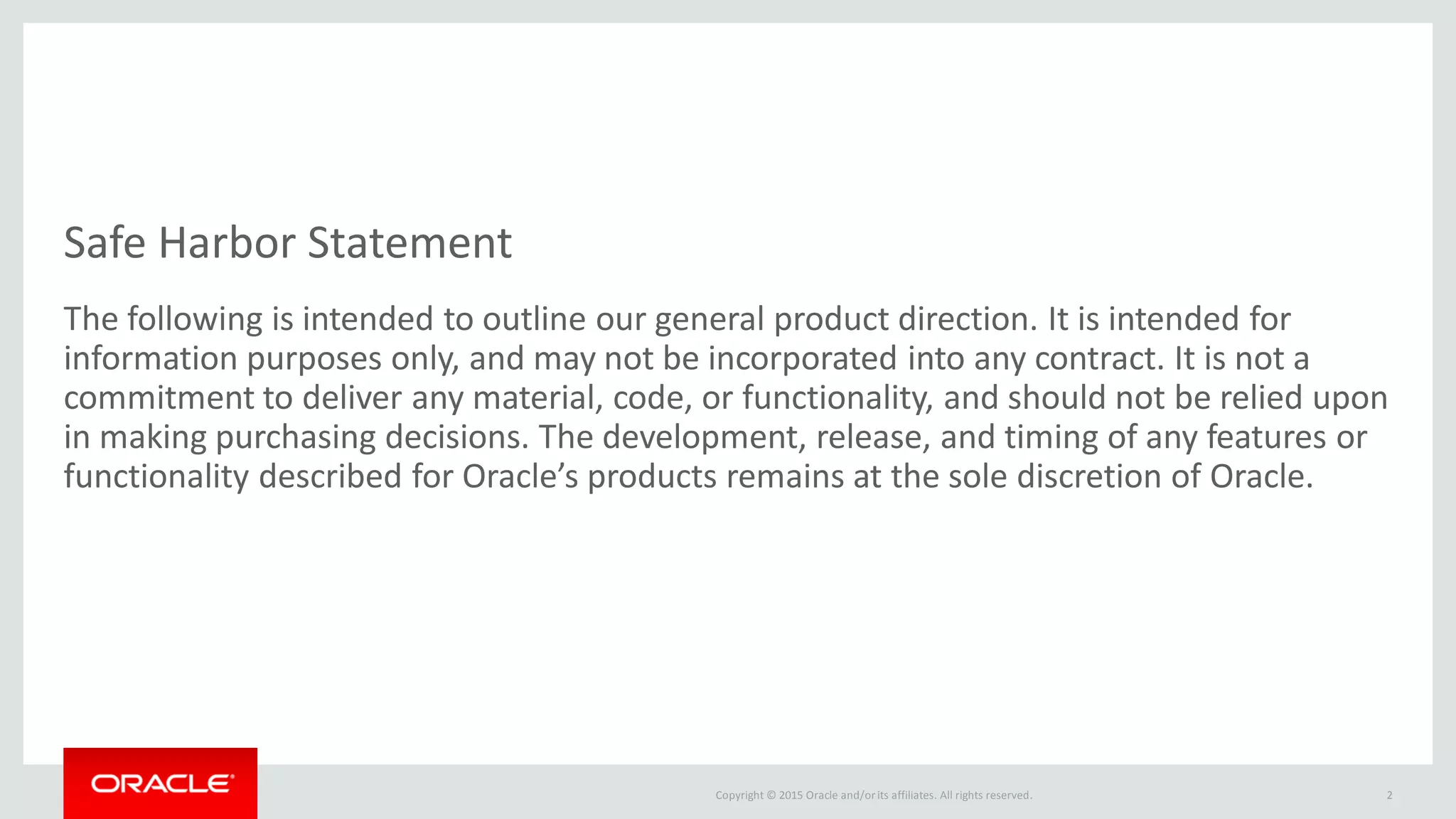 Safe Harbor Statement

The following is intended to outline our general product direction. It is intended for information purposes only, and may not be incorporated into any contract. It is not a commitment to deliver any material, code, or functionality, and should not be relied upon in making purchasing decisions. The development, release, and timing of any features or functionality described for Oracle's products remains at the sole discretion of Oracle.

ORACLE

Copyright © 2015 Oracle and/or its affiliates. All rights reserved.

2